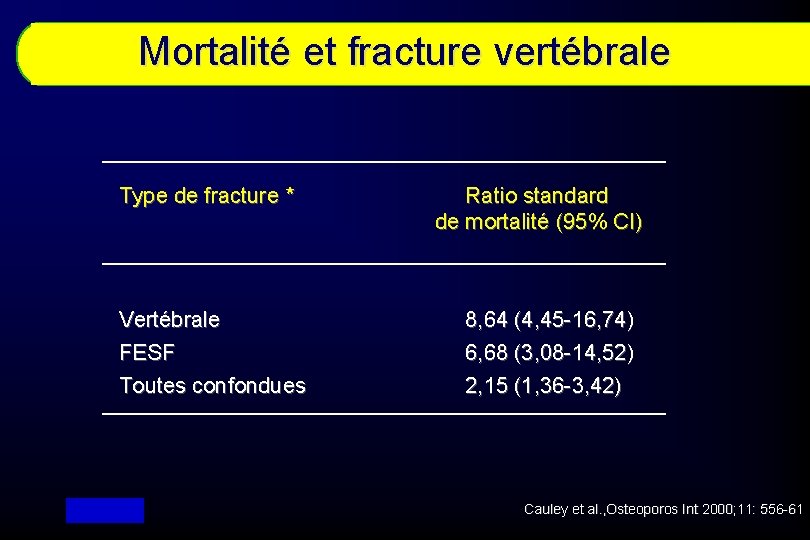 Mortalité et fracture vertébrale

| Type de fracture * | Ratio standard de mortalité (95% CI) |
|---|---|
| Vertébrale | 8,64 (4,45-16,74) |
| FESF | 6,68 (3,08-14,52) |
| Toutes confondues | 2,15 (1,36-3,42) |

Cauley et al.,Osteoporos Int 2000;11: 556-61